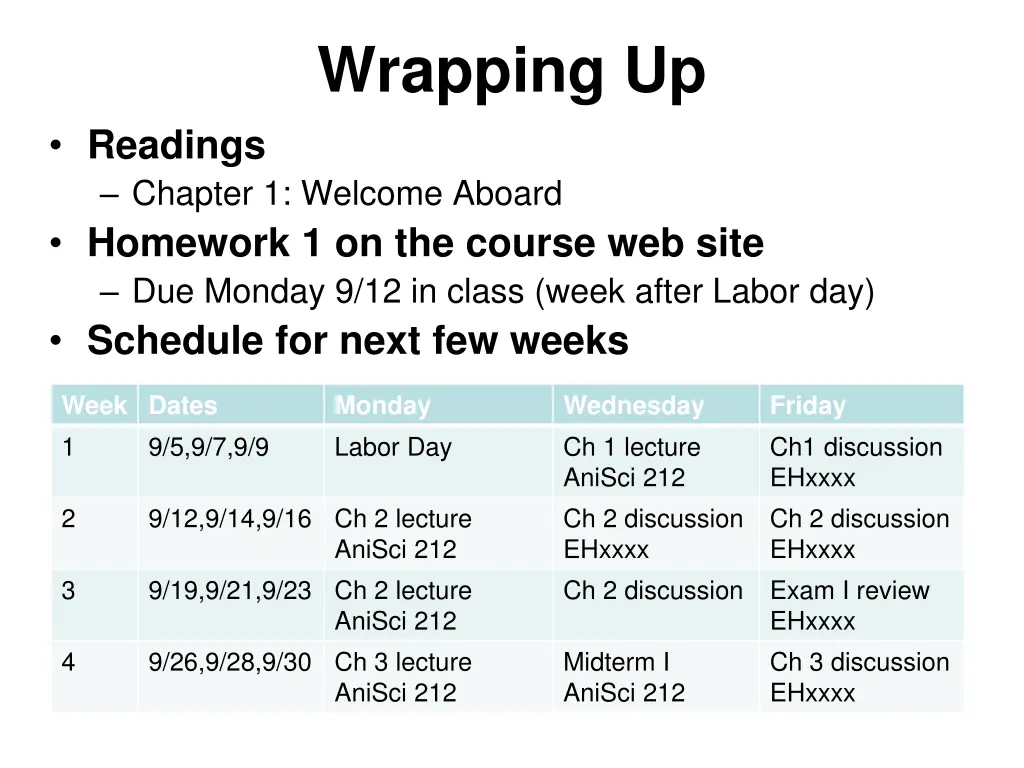 Wrapping Up

• Readings
– Chapter 1: Welcome Aboard
• Homework 1 on the course web site
– Due Monday 9/12 in class (week after Labor day)
• Schedule for next few weeks

| Week | Dates | Monday | Wednesday | Friday |
|---|---|---|---|---|
| 1 | 9/5,9/7,9/9 | Labor Day | Ch 1 lecture AniSci 212 | Ch1 discussion EHxxxx |
| 2 | 9/12,9/14,9/16 | Ch 2 lecture AniSci 212 | Ch 2 discussion EHxxxx | Ch 2 discussion EHxxxx |
| 3 | 9/19,9/21,9/23 | Ch 2 lecture AniSci 212 | Ch 2 discussion | Exam I review EHxxxx |
| 4 | 9/26,9/28,9/30 | Ch 3 lecture AniSci 212 | Midterm I AniSci 212 | Ch 3 discussion EHxxxx |